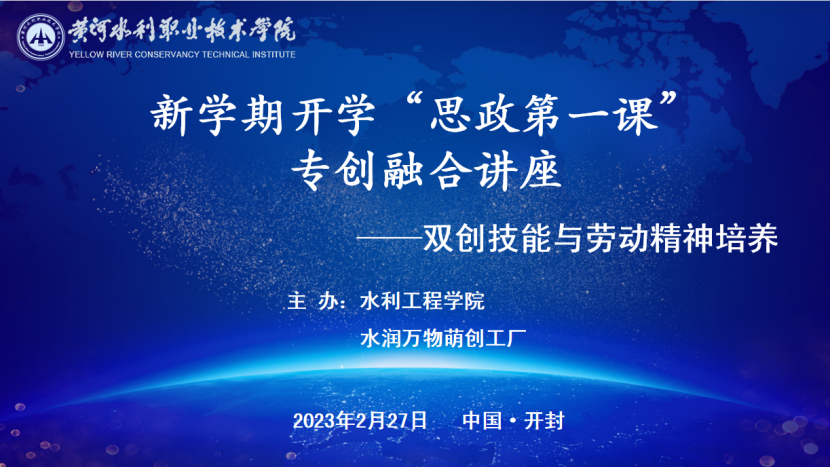 黄河水利职业技术学院
YELLOW RIVER CONSERVANCY TECHNICAL INSTITUTE

新学期开学“思政第一课”
专创融合讲座

——双创技能与劳动精神培养

主 办：水利工程学院
水润万物萌创工厂

2023年2月27日 中国·开封